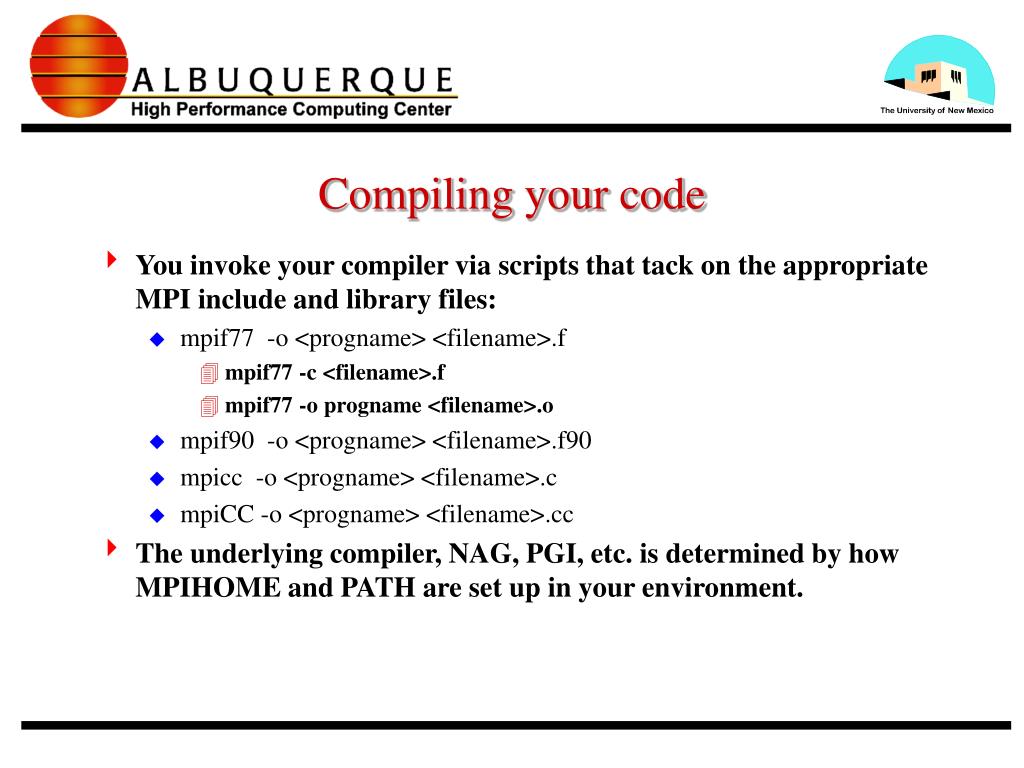 ALBUQUERQUE
High Performance Computing Center

The University of New Mexico

Compiling your code

You invoke your compiler via scripts that tack on the appropriate MPI include and library files:

mpif77 -o <progname> <filename>.f

mpif77 -c <filename>.f

mpif77 -o progname <filename>.o

mpif90 -o <progname> <filename>.f90

mpicc -o <progname> <filename>.c

mpiCC -o <progname> <filename>.cc

The underlying compiler, NAG, PGI, etc. is determined by how MPIHOME and PATH are set up in your environment.